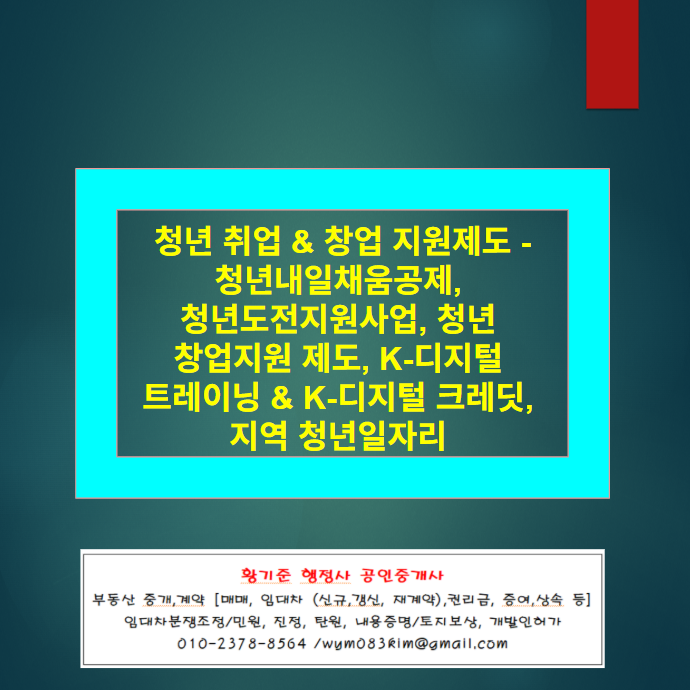 청년 취업 & 창업 지원제도 - 청년내일채움공제, 청년도전지원사업, 청년 창업지원 제도, K-디지털 트레이닝 & K-디지털 크레딧, 지역 청년일자리

황기준 행정사 공인중개사

부동산 중개,계약 [매매, 임대차 (신규,갱신, 재계약),권리금, 증여,상속 등]

임대차분쟁조정/민원, 진정, 탄원, 내용증명/토지보상, 개발인허가

010-2378-8564 /wym083kim@gmail.com